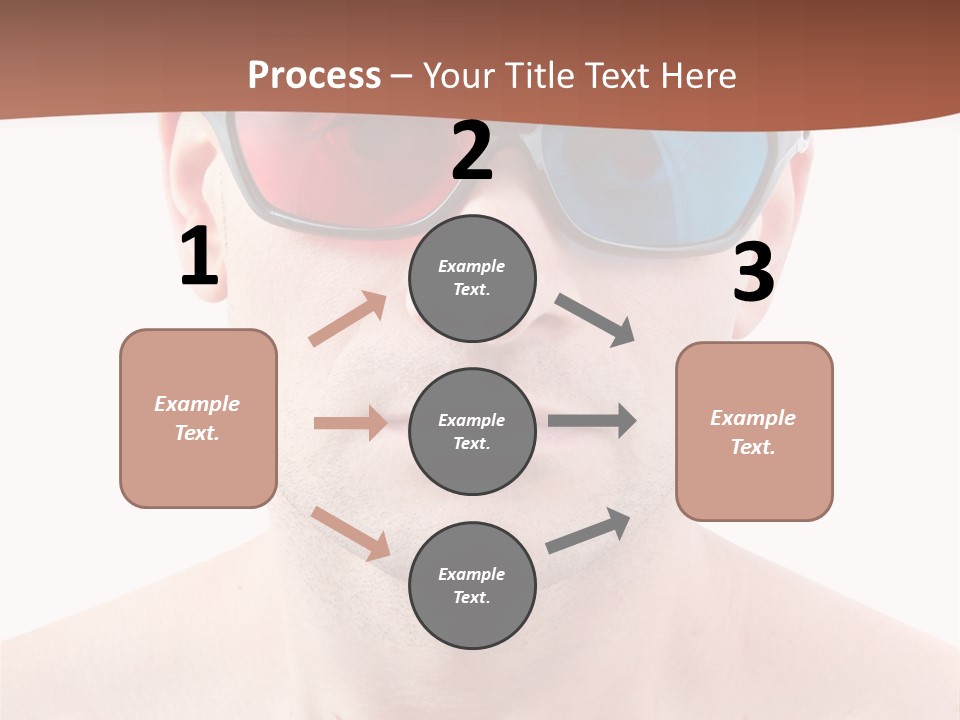 Process – Your Title Text Here

1

Example Text.

2

Example Text.

Example Text.

Example Text.

3

Example Text.